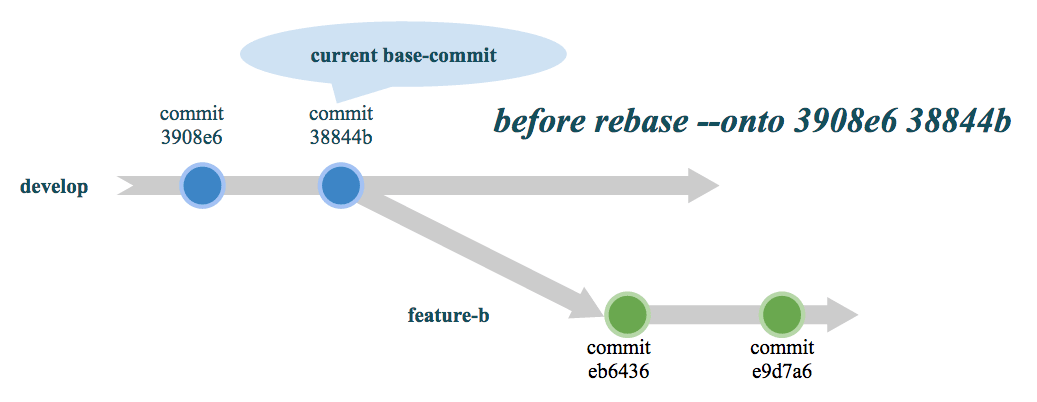 current base-commit

commit
3908e6

commit
38844b

before rebase --onto 3908e6 38844b

develop

feature-b

commit
eb6436

commit
e9d7a6